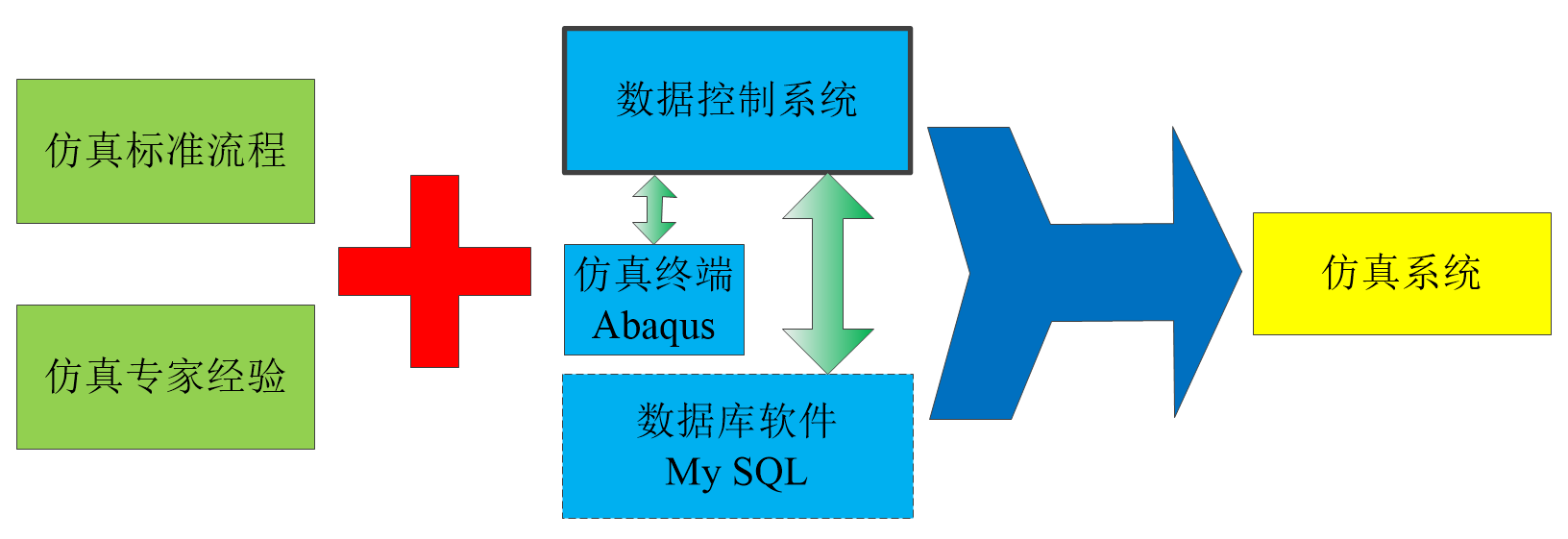 仿真标准流程

仿真专家经验

数据控制系统

仿真终端
Abaqus

数据库软件
My SQL

仿真系统